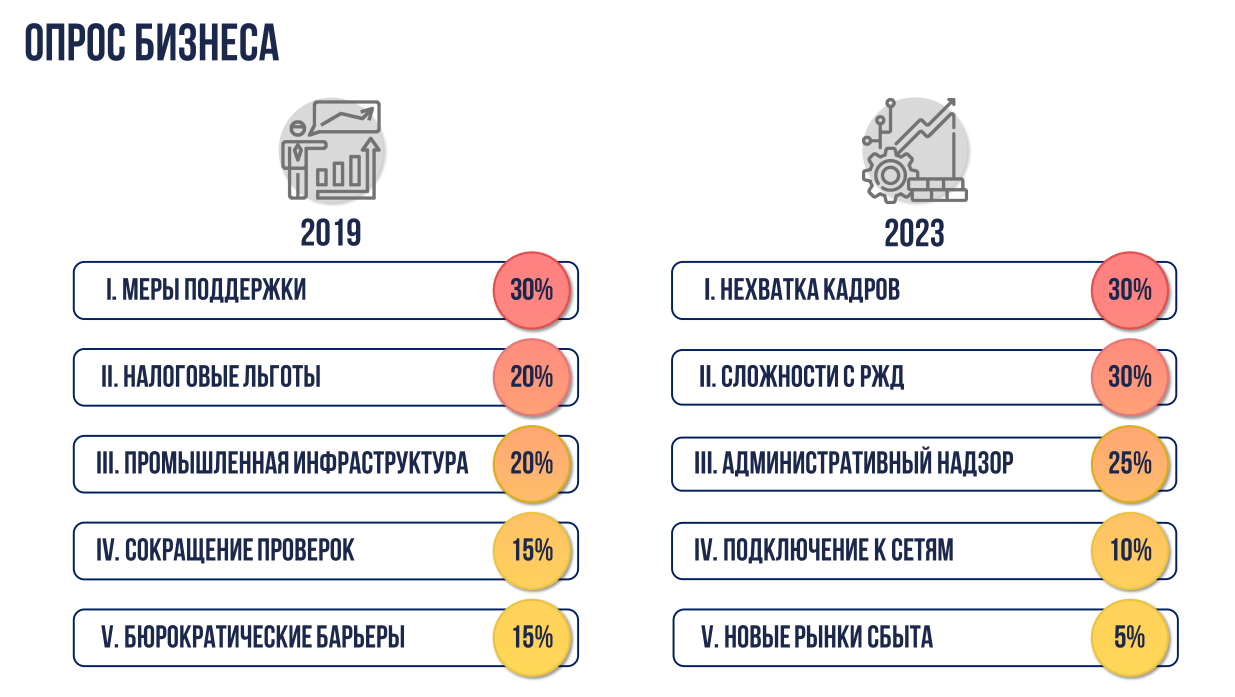 ОПРОС БИЗНЕСА

2019

I. МЕРЫ ПОДДЕРЖКИ 30%

II. НАЛОГОВЫЕ ЛЬГОТЫ 20%

III. ПРОМЫШЛЕННАЯ ИНФРАСТРУКТУРА 20%

IV. СОКРАЩЕНИЕ ПРОВЕРОК 15%

V. БЮРОКРАТИЧЕСКИЕ БАРЬЕРЫ 15%

2023

I. НЕХВАТКА КАДРОВ 30%

II. СЛОЖНОСТИ С РЖД 30%

III. АДМИНИСТРАТИВНЫЙ НАДЗОР 25%

IV. ПОДКЛЮЧЕНИЕ К СЕТЯМ 10%

V. НОВЫЕ РЫНКИ СБЫТА 5%